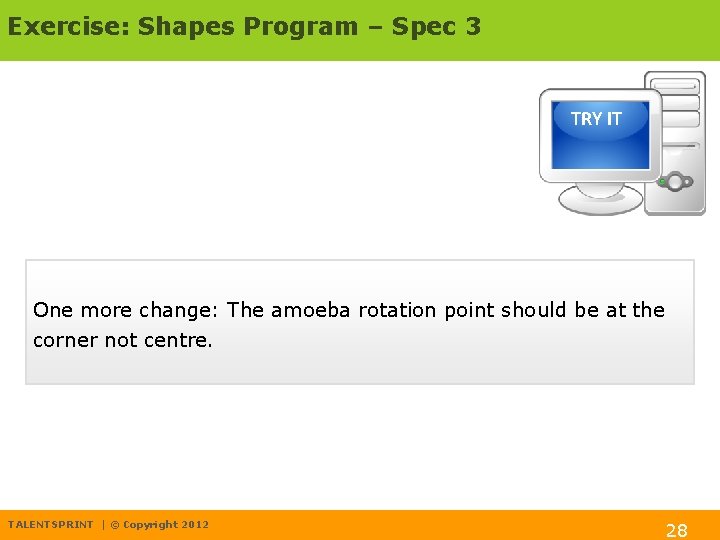 Exercise: Shapes Program – Spec 3

TRY IT

One more change: The amoeba rotation point should be at the corner not centre.

TALENTSPRINT | © Copyright 2012

28